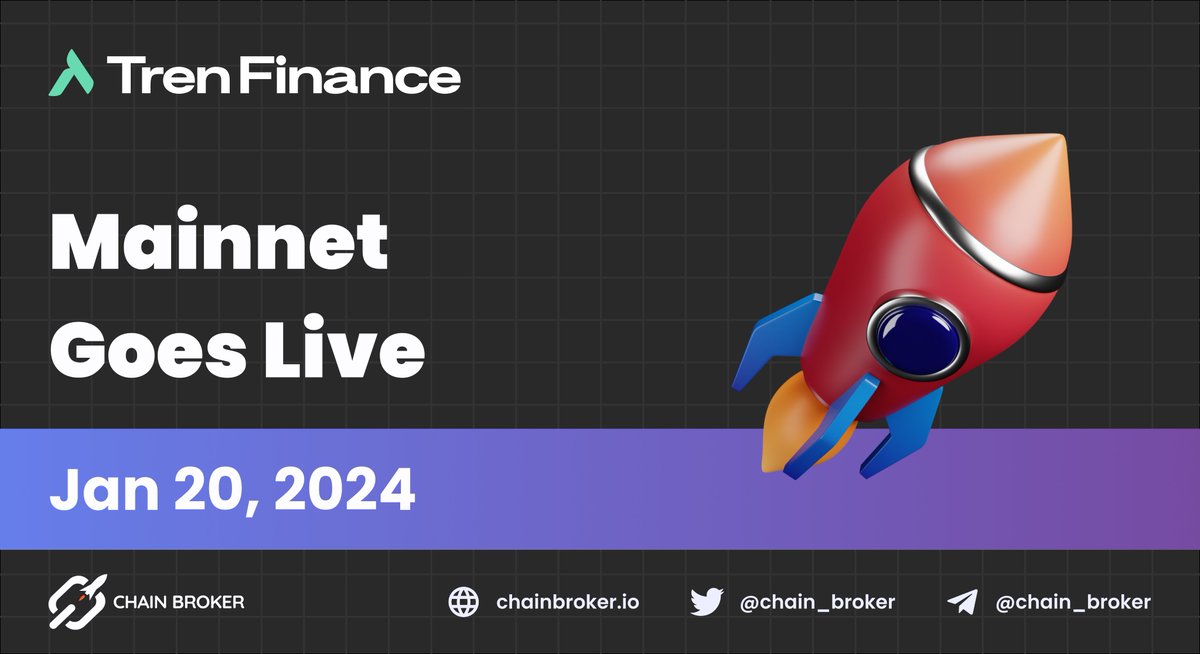 Tren Finance

Mainnet Goes Live

Jan 20, 2024

CHAIN BROKER

chainbroker.io

@chain_broker

@chain_broker